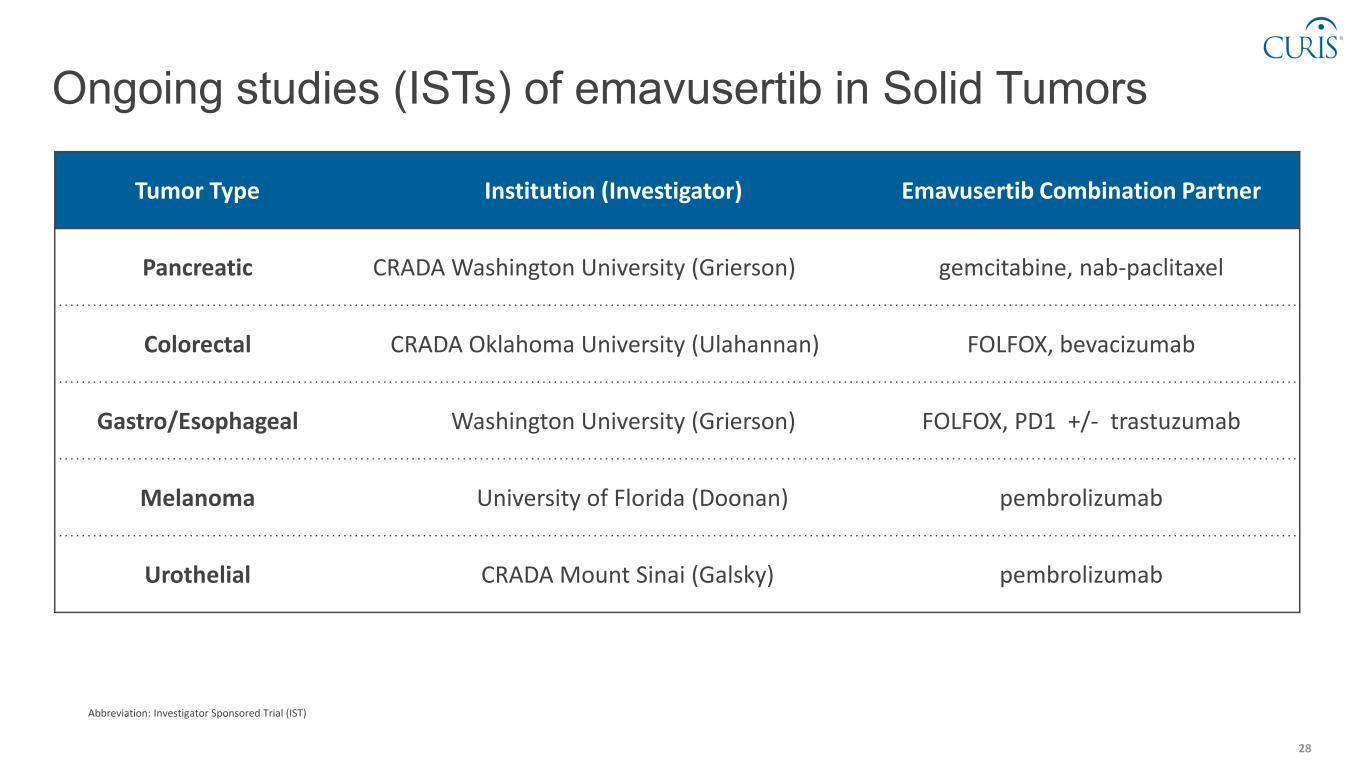 CURIS®

Ongoing studies (ISTs) of emavusertib in Solid Tumors

| Tumor Type | Institution (Investigator) | Emavusertib Combination Partner |
|---|---|---|
| Pancreatic | CRADA Washington University (Grierson) | gemcitabine, nab-paclitaxel |
| Colorectal | CRADA Oklahoma University (Ulahannan) | FOLFOX, bevacizumab |
| Gastro/Esophageal | Washington University (Grierson) | FOLFOX, PD1 +/- trastuzumab |
| Melanoma | University of Florida (Doonan) | pembrolizumab |
| Urothelial | CRADA Mount Sinai (Galsky) | pembrolizumab |

Abbreviation: Investigator Sponsored Trial (IST)

28